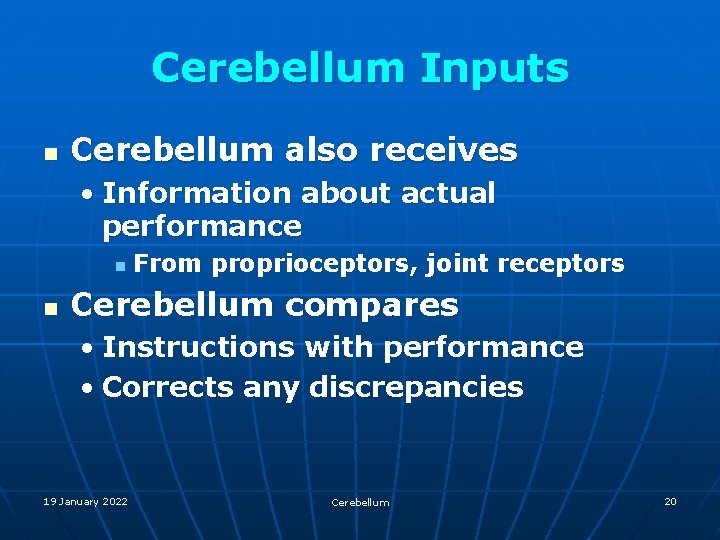 Cerebellum Inputs

- Cerebellum also receives
  - Information about actual performance
    - From proprioceptors, joint receptors
- Cerebellum compares
  - Instructions with performance
  - Corrects any discrepancies

19 January 2022

Cerebellum

20